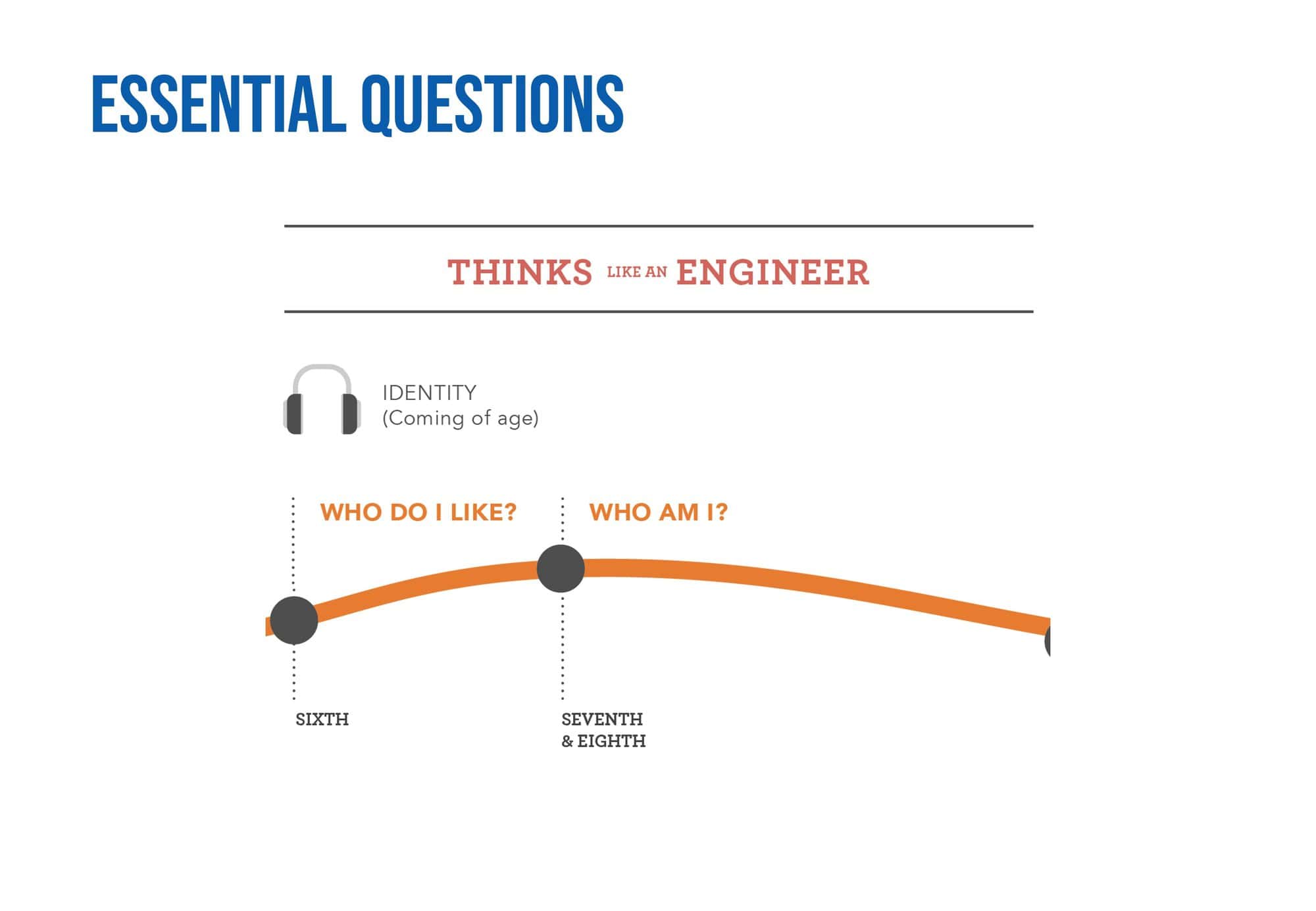 ESSENTIAL QUESTIONS

THINKS LIKE AN ENGINEER

IDENTITY
(Coming of age)

WHO DO I LIKE?

WHO AM I?

SIXTH

SEVENTH
& EIGHTH